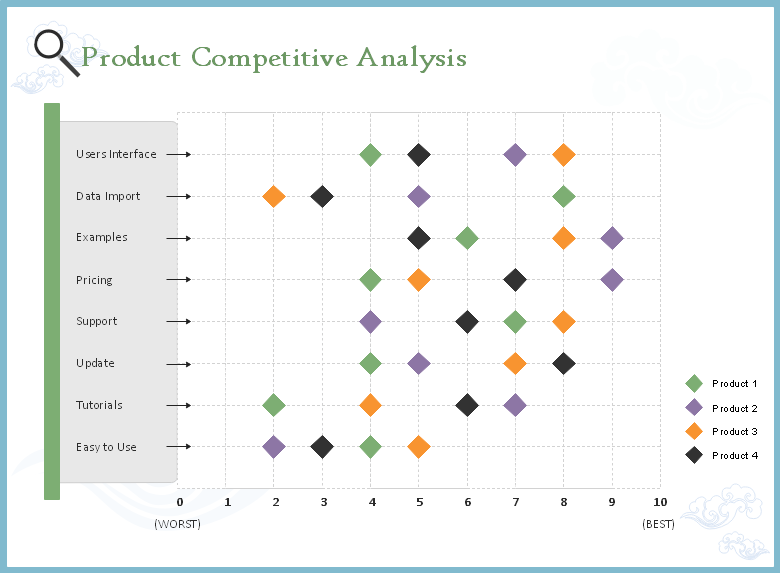 Product Competitive Analysis

Users Interface
Data Import
Examples
Pricing
Support
Update
Tutorials
Easy to Use

0
1
2
3
4
5
6
7
8
9
10
(WORST)
(BEST)

Product 1
Product 2
Product 3
Product 4